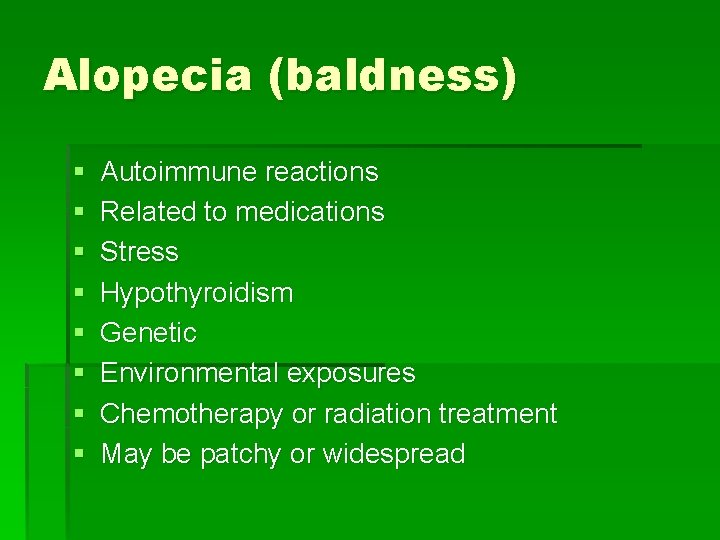 Alopecia (baldness)

- Autoimmune reactions
- Related to medications
- Stress
- Hypothyroidism
- Genetic
- Environmental exposures
- Chemotherapy or radiation treatment
- May be patchy or widespread